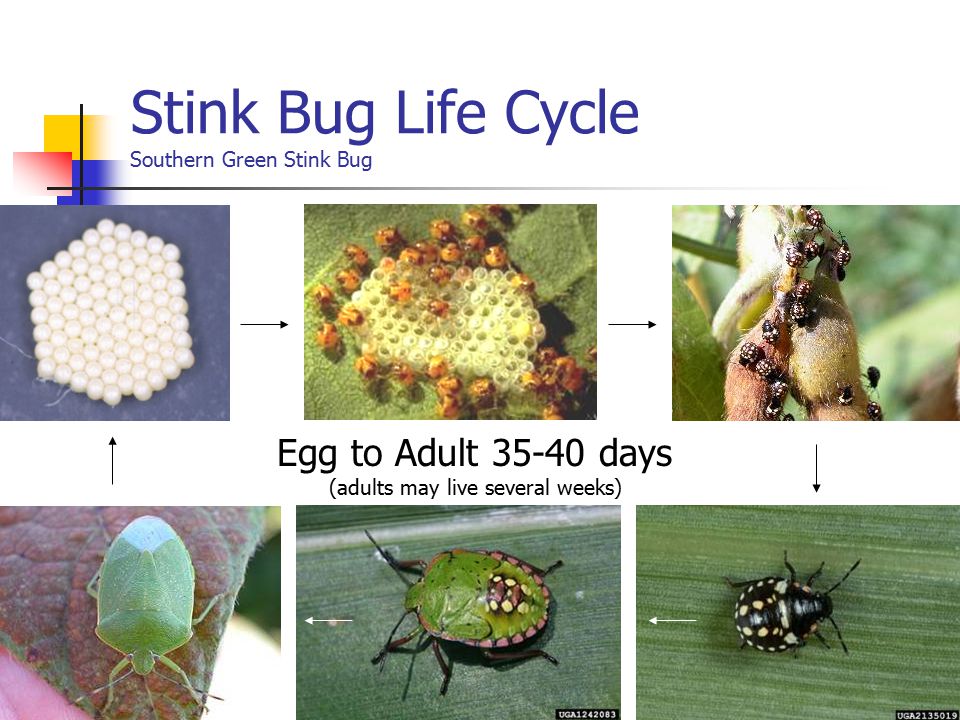 Stink Bug Life Cycle
Southern Green Stink Bug

Egg to Adult 35-40 days
(adults may live several weeks)

UGA1242083

UGA2135019